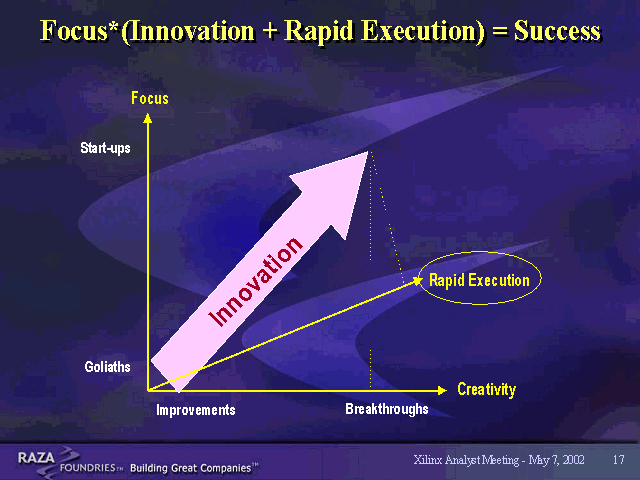 Focus*(Innovation + Rapid Execution) = Success

Focus

Start-ups

Innovation

Rapid Execution

Goliaths

Creativity

Improvements

Breakthroughs

RAZA FOUNDRIES™ Building Great Companies™

Xilinx Analyst Meeting - May 7, 2002

17